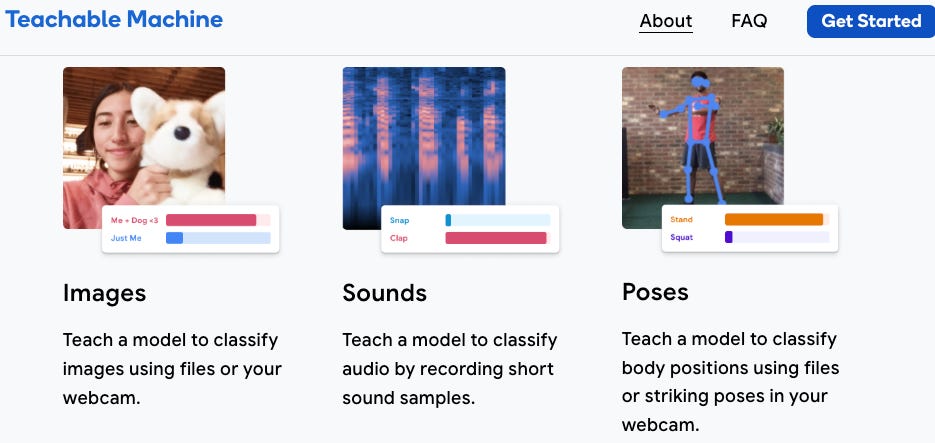 Teachable Machine

About FAQ Get Started

Me + Dog <3
Just Me

Images

Teach a model to classify images using files or your webcam.

Snap
Clap

Sounds

Teach a model to classify audio by recording short sound samples.

Stand
Squat

Poses

Teach a model to classify body positions using files or striking poses in your webcam.